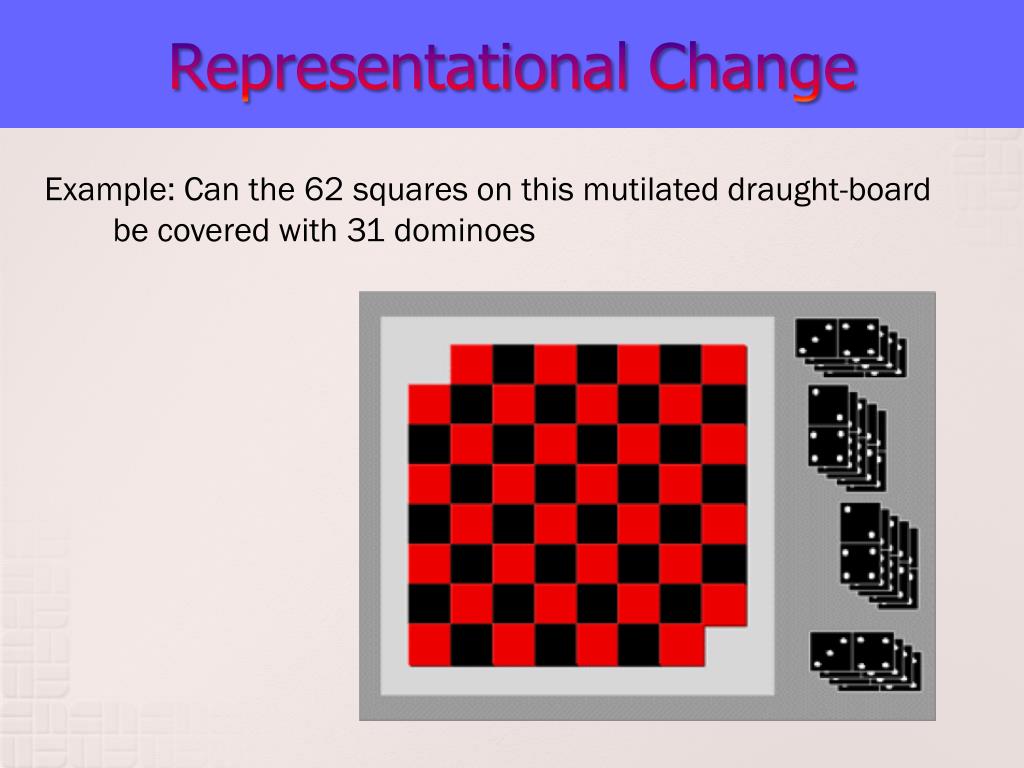 Representational Change

Example: Can the 62 squares on this mutilated draught-board be covered with 31 dominoes